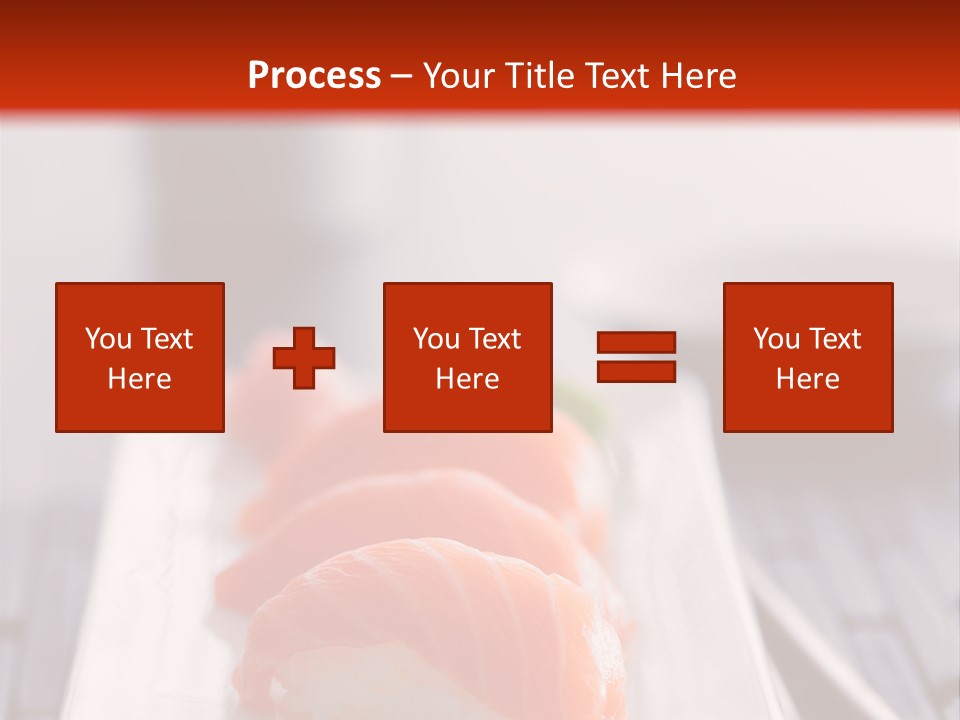 Process – Your Title Text Here

You Text Here

You Text Here

You Text Here